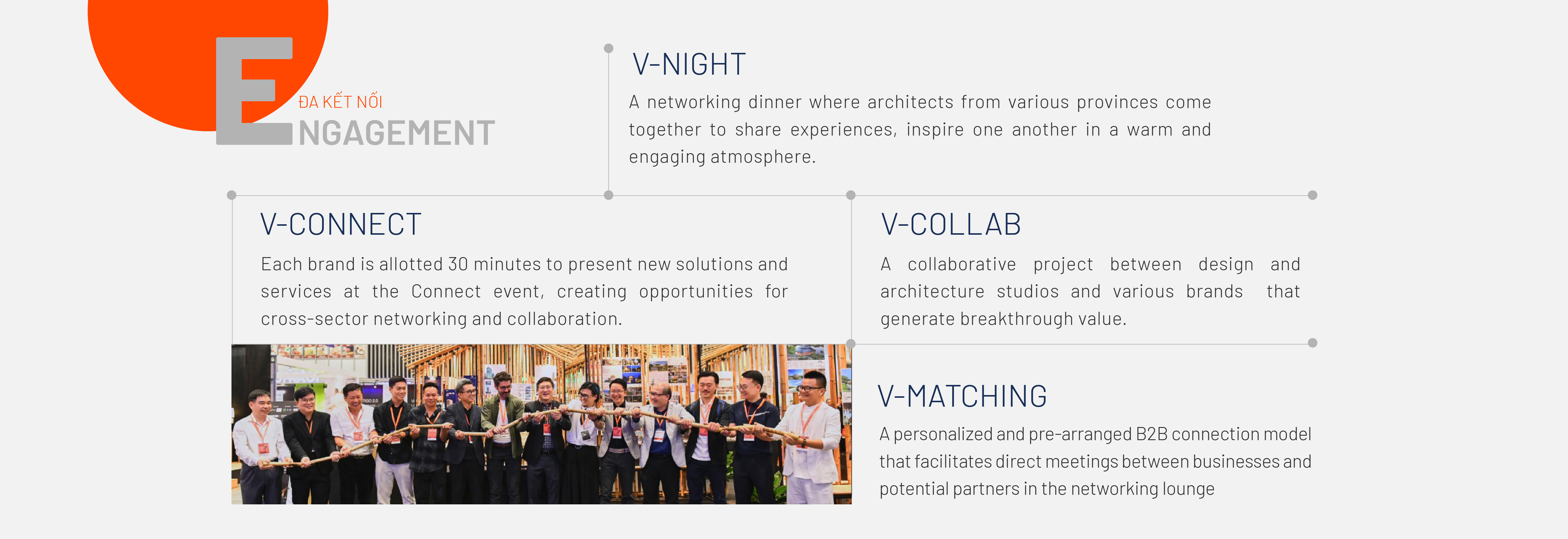 ĐA KẾT NỐI
ENGAGEMENT

V-NIGHT

A networking dinner where architects from various provinces come together to share experiences, inspire one another in a warm and engaging atmosphere.

V-CONNECT

Each brand is allotted 30 minutes to present new solutions and services at the Connect event, creating opportunities for cross-sector networking and collaboration.

V-COLLAB

A collaborative project between design and architecture studios and various brands that generate breakthrough value.

V-MATCHING

A personalized and pre-arranged B2B connection model that facilitates direct meetings between businesses and potential partners in the networking lounge